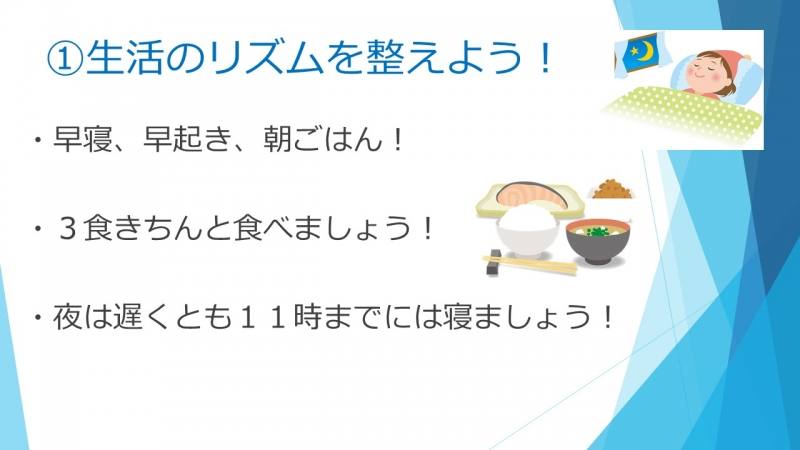 ①生活のリズムを整えよう！

・早寝、早起き、朝ごはん！

・３食きちんと食べましょう！

・夜は遅くとも１１時までには寝ましょう！